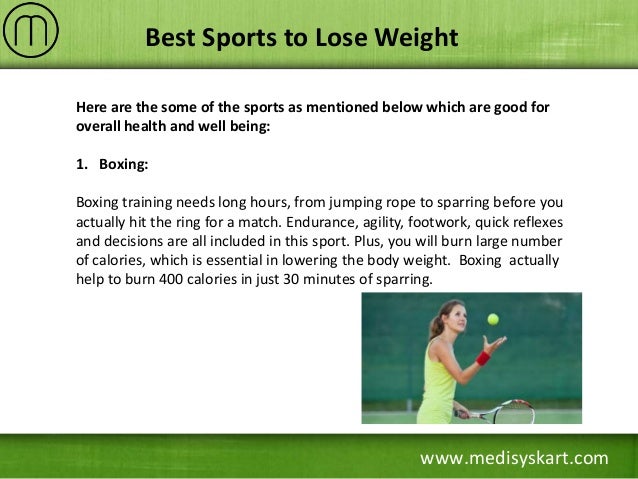 Best Sports to Lose Weight

Here are the some of the sports as mentioned below which are good for overall health and well being:

1. Boxing:

Boxing training needs long hours, from jumping rope to sparring before you actually hit the ring for a match. Endurance, agility, footwork, quick reflexes and decisions are all included in this sport. Plus, you will burn large number of calories, which is essential in lowering the body weight. Boxing actually help to burn 400 calories in just 30 minutes of sparring.

www.medisyskart.com